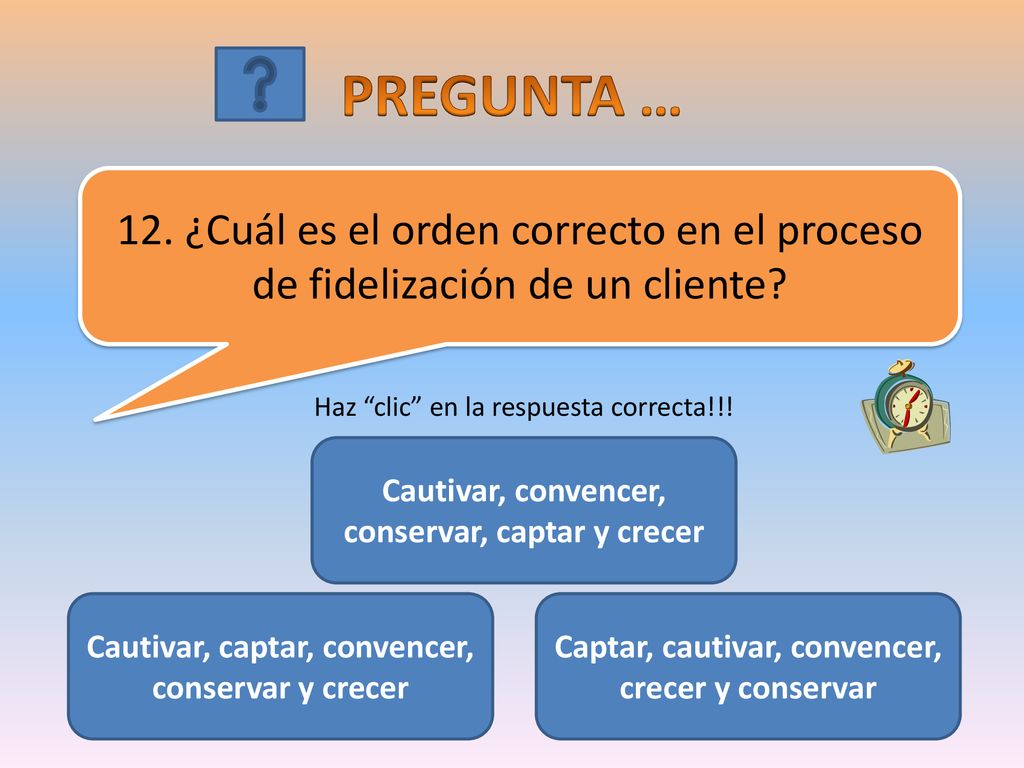 ?

PREGUNTA …

12. ¿Cuál es el orden correcto en el proceso de fidelización de un cliente?

Haz “clic” en la respuesta correcta!!!

Cautivar, convencer, conservar, captar y crecer

Cautivar, captar, convencer, conservar y crecer

Captar, cautivar, convencer, crecer y conservar